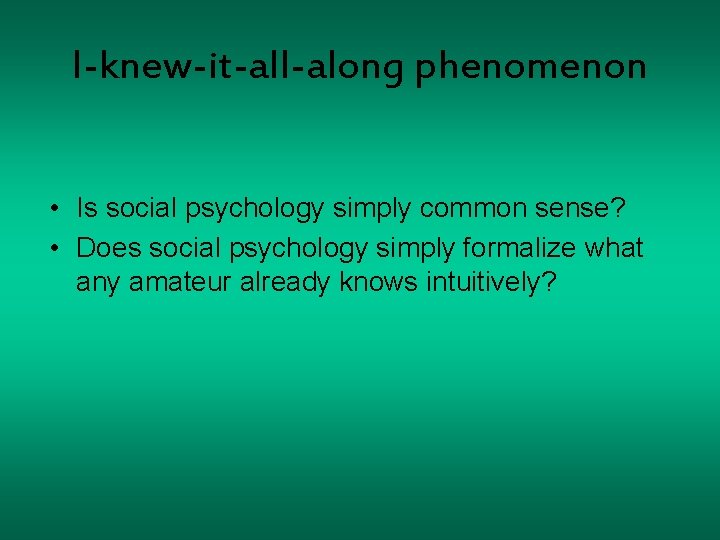 I-knew-it-all-along phenomenon

• Is social psychology simply common sense?
• Does social psychology simply formalize what any amateur already knows intuitively?